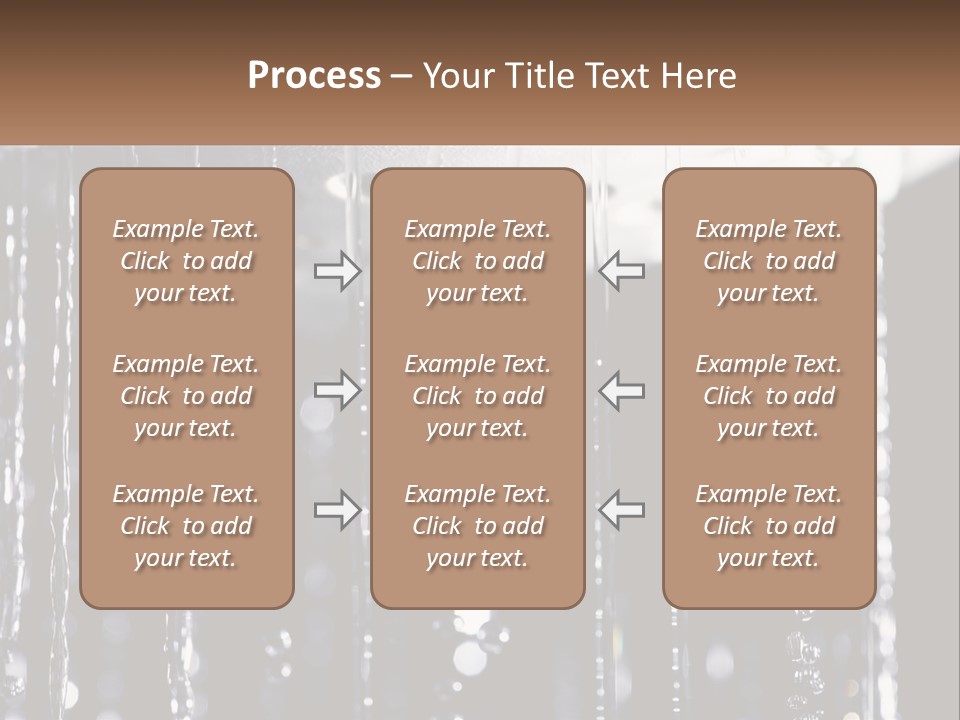 Process – Your Title Text Here

Example Text. Click to add your text.

Example Text. Click to add your text.

Example Text. Click to add your text.

Example Text. Click to add your text.

Example Text. Click to add your text.

Example Text. Click to add your text.

Example Text. Click to add your text.

Example Text. Click to add your text.

Example Text. Click to add your text.